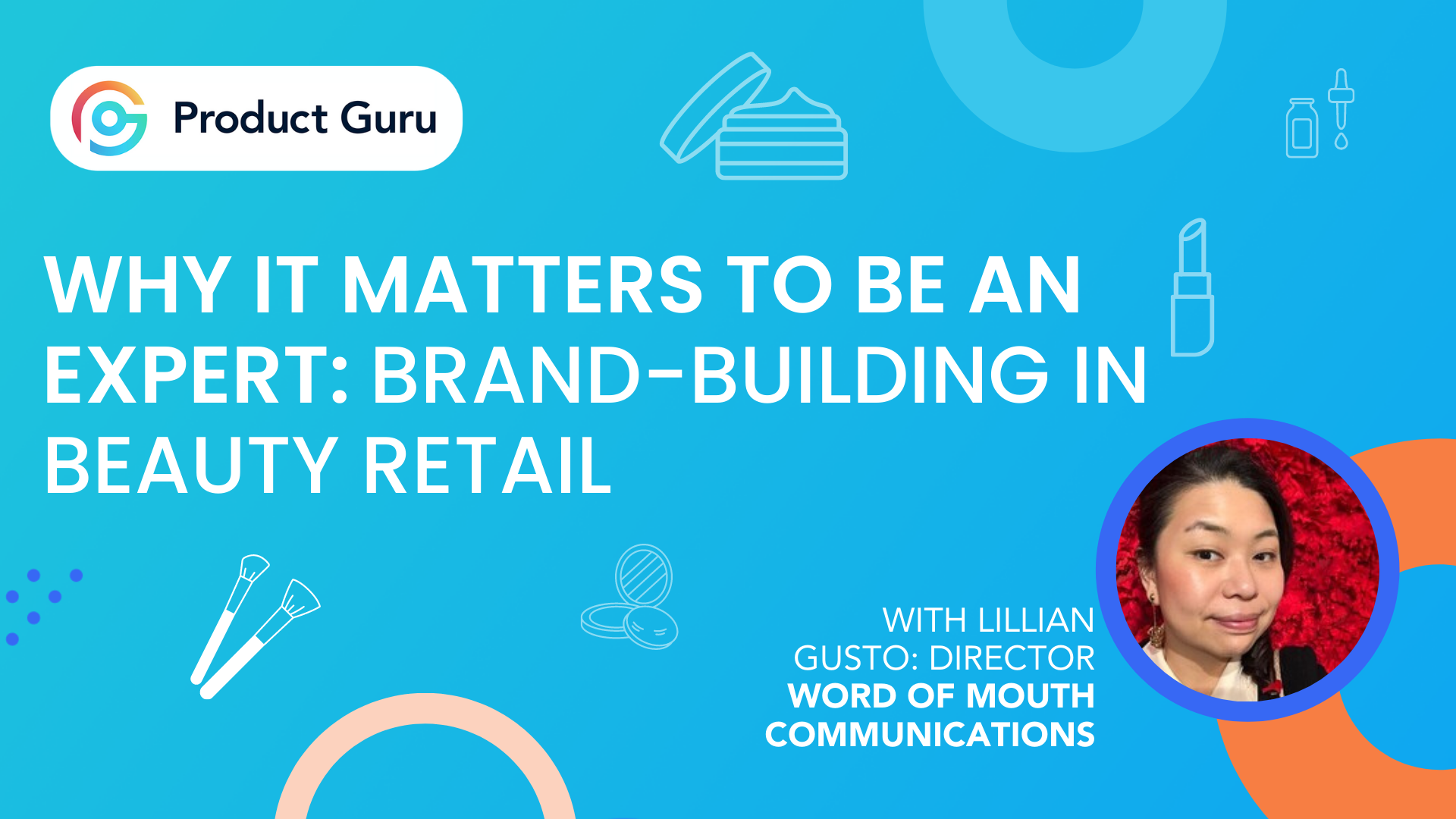 Product Guru

WHY IT MATTERS TO BE AN EXPERT: BRAND-BUILDING IN BEAUTY RETAIL

WITH LILLIAN GUSTO: DIRECTOR
WORD OF MOUTH COMMUNICATIONS